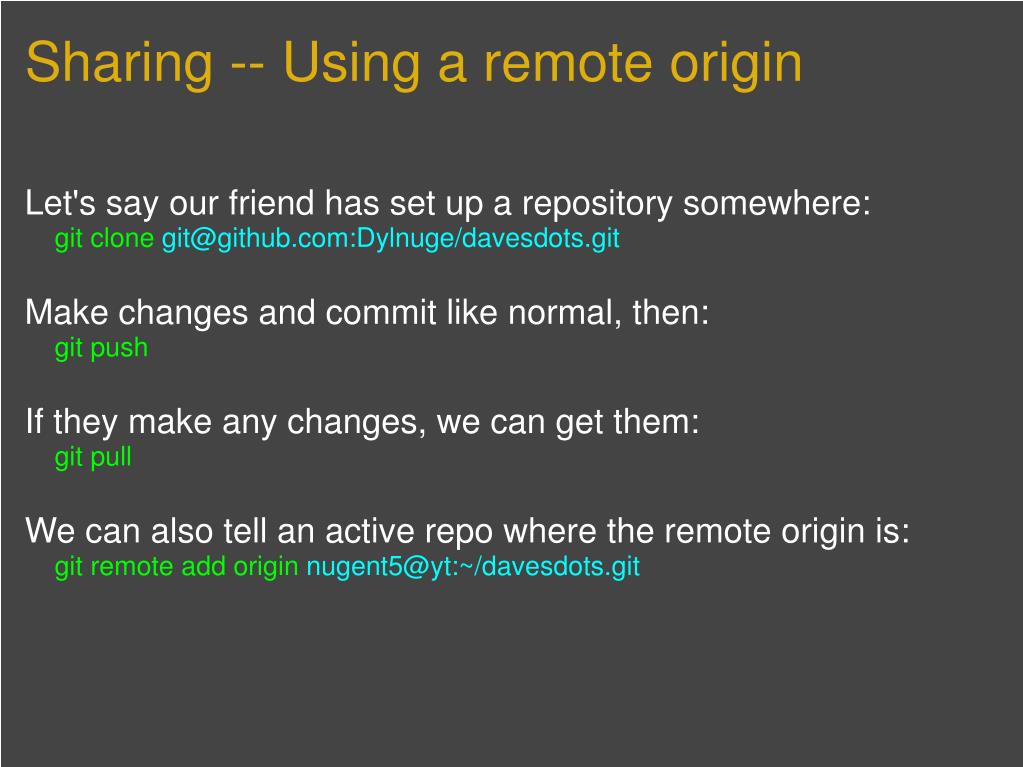 Sharing -- Using a remote origin

Let's say our friend has set up a repository somewhere:
git clone git@github.com:Dylnuge/davesdots.git

Make changes and commit like normal, then:
git push

If they make any changes, we can get them:
git pull

We can also tell an active repo where the remote origin is:
git remote add origin nugent5@yt:~/davesdots.git